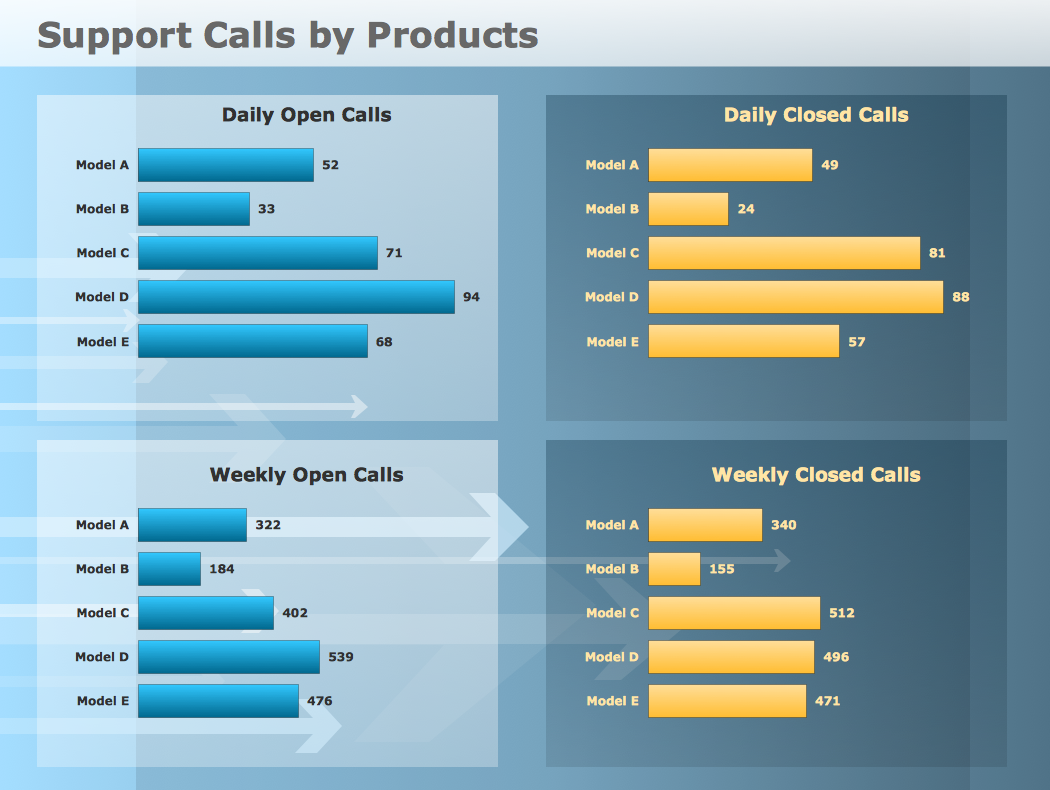 Support Calls by Products

Daily Open Calls

Model A 52
Model B 33
Model C 71
Model D 94
Model E 68

Daily Closed Calls

Model A 49
Model B 24
Model C 81
Model D 88
Model E 57

Weekly Open Calls

Model A 322
Model B 184
Model C 402
Model D 539
Model E 476

Weekly Closed Calls

Model A 340
Model B 155
Model C 512
Model D 496
Model E 471